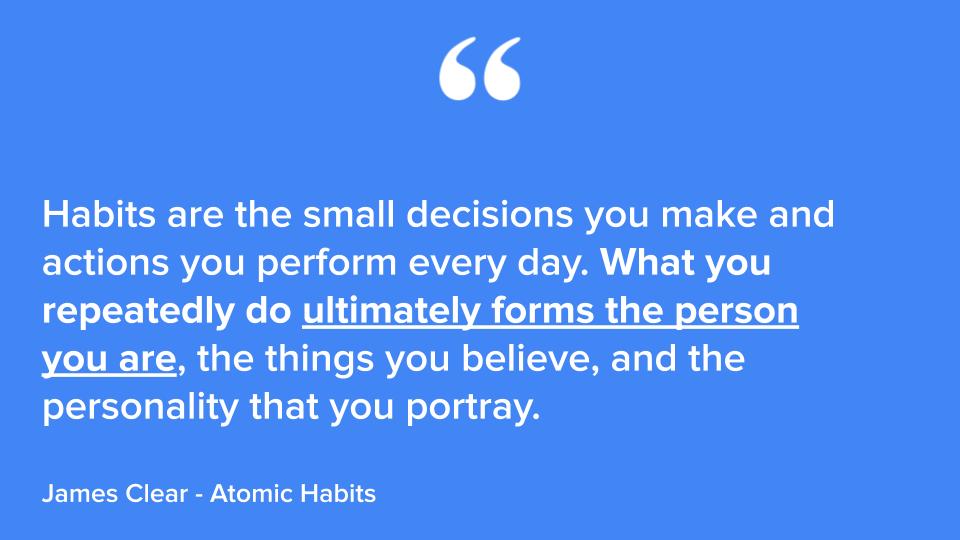 “

Habits are the small decisions you make and actions you perform every day. What you repeatedly do ultimately forms the person you are, the things you believe, and the personality that you portray.

James Clear - Atomic Habits